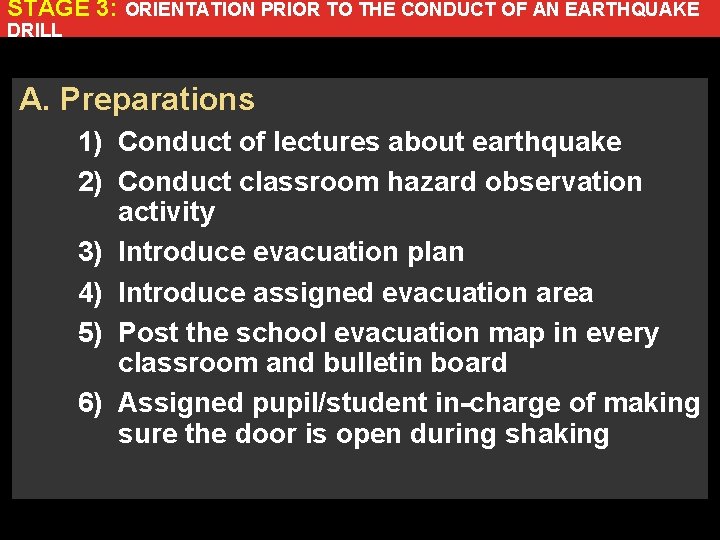 STAGE 3: ORIENTATION PRIOR TO THE CONDUCT OF AN EARTHQUAKE DRILL

A. Preparations

1) Conduct of lectures about earthquake

2) Conduct classroom hazard observation activity

3) Introduce evacuation plan

4) Introduce assigned evacuation area

5) Post the school evacuation map in every classroom and bulletin board

6) Assigned pupil/student in-charge of making sure the door is open during shaking